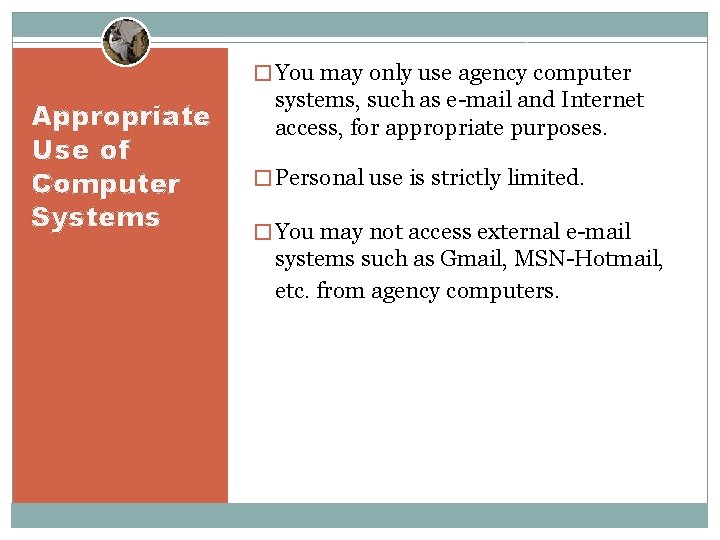 Appropriate Use of Computer Systems

□ You may only use agency computer systems, such as e-mail and Internet access, for appropriate purposes.

□ Personal use is strictly limited.

□ You may not access external e-mail systems such as Gmail, MSN-Hotmail, etc. from agency computers.